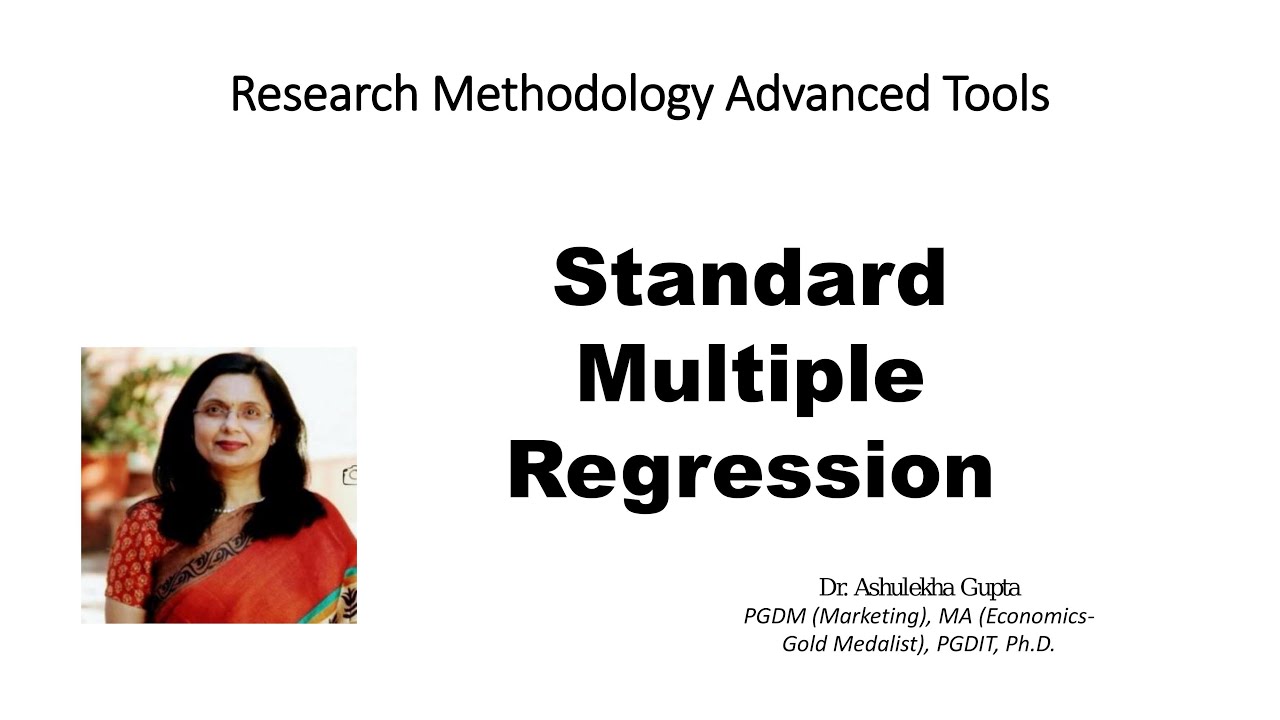 Research Methodology Advanced Tools

Standard Multiple Regression

Dr. Ashulekha Gupta
PGDM (Marketing), MA (Economics-Gold Medalist), PGDIT, Ph.D.